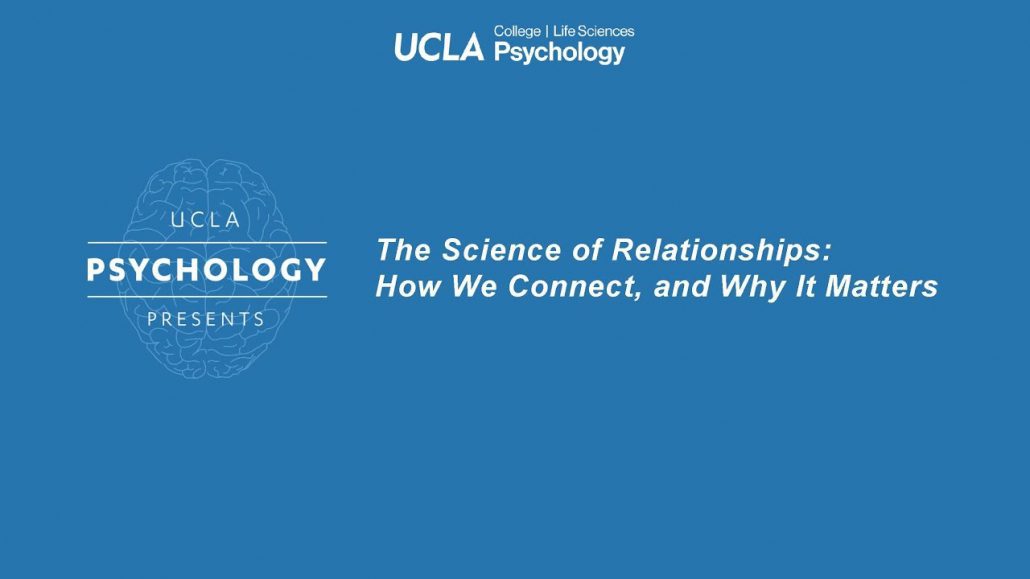 UCLA College | Life Sciences
Psychology

UCLA
PSYCHOLOGY
PRESENTS

The Science of Relationships:
How We Connect, and Why It Matters